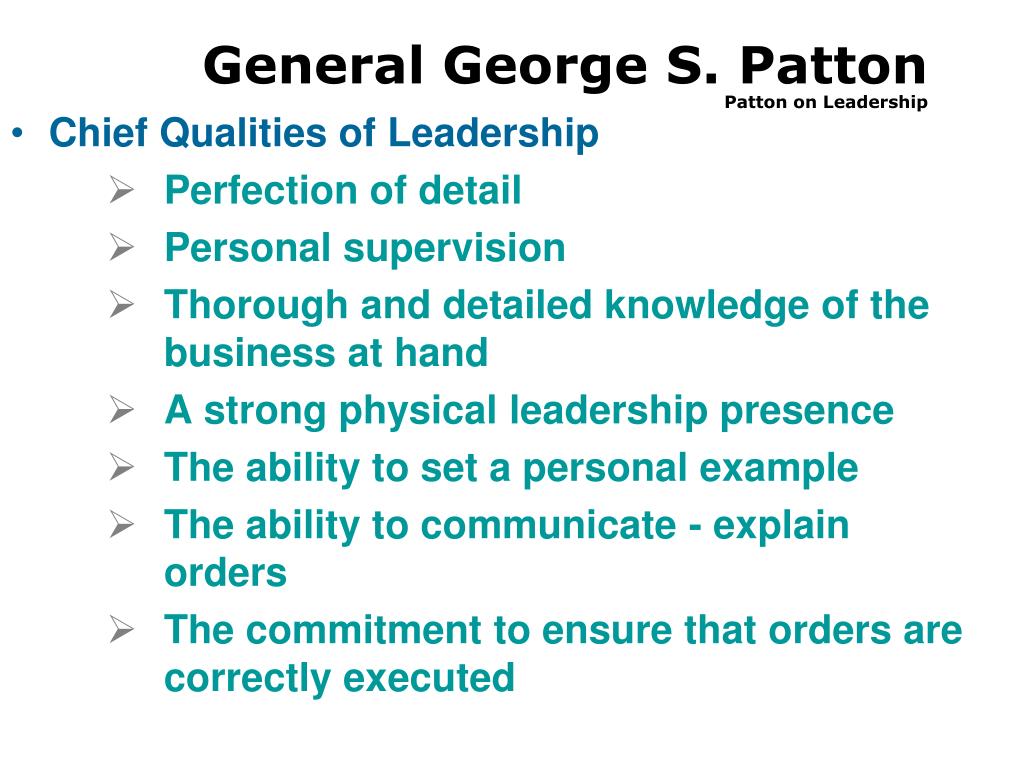 General George S. Patton
Patton on Leadership

• Chief Qualities of Leadership
➢ Perfection of detail
➢ Personal supervision
➢ Thorough and detailed knowledge of the business at hand
➢ A strong physical leadership presence
➢ The ability to set a personal example
➢ The ability to communicate - explain orders
➢ The commitment to ensure that orders are correctly executed